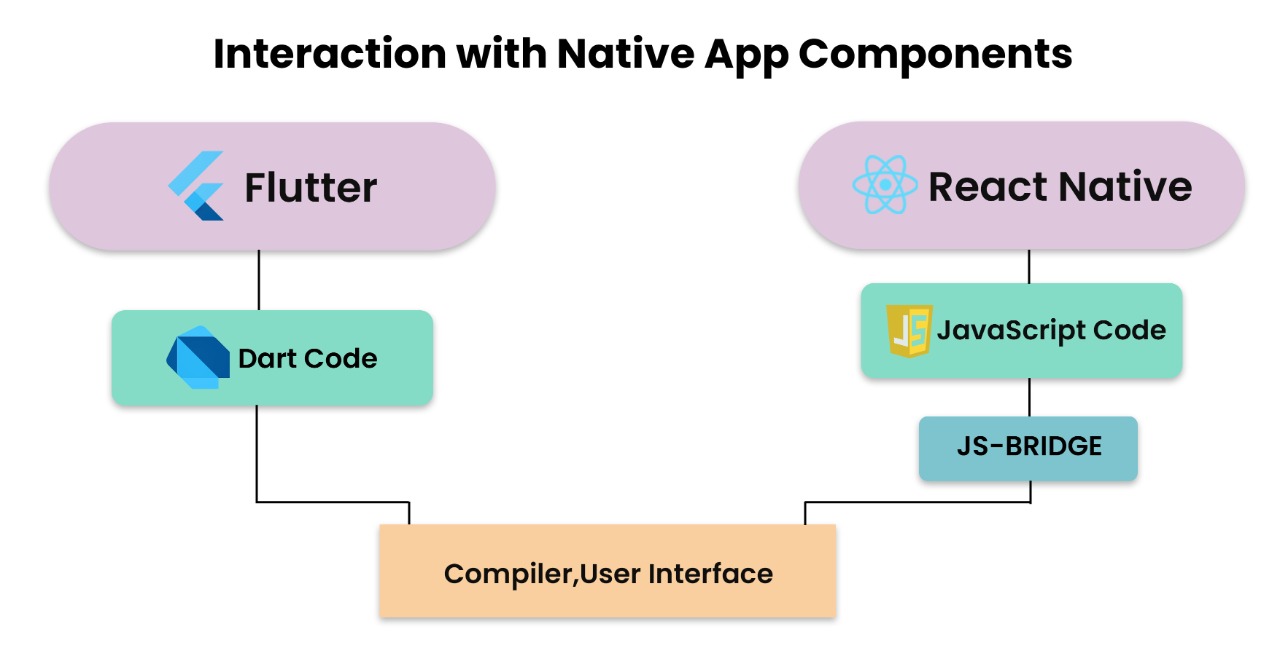 Interaction with Native App Components

Flutter

Dart Code

React Native

JS

JavaScript Code

JS-BRIDGE

Compiler,User Interface